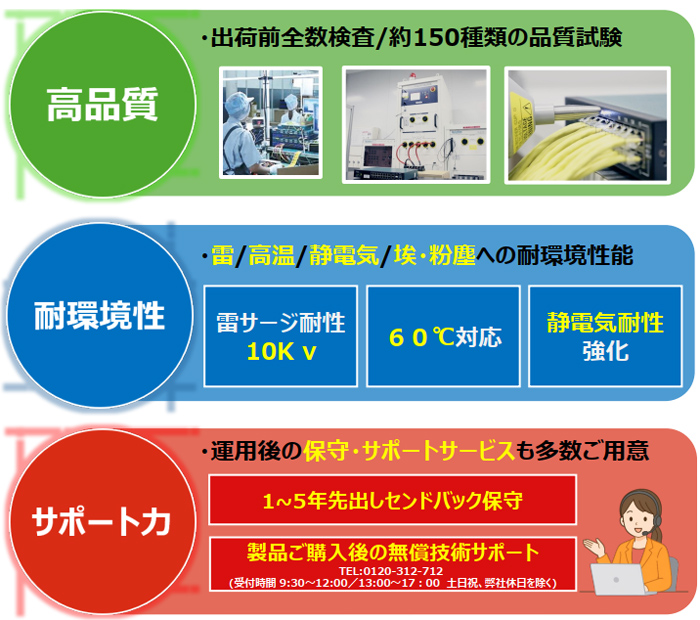 高品質

・出荷前全数検査/約150種類の品質試験

耐環境性

・雷/高温/静電気/埃・粉塵への耐環境性能

雷サージ耐性
10K v

６０℃対応

静電気耐性
強化

サポート力

・運用後の保守・サポートサービスも多数ご用意

1~5年先出しセンドバック保守

製品ご購入後の無償技術サポート
TEL:0120-312-712
(受付時間 9:30～12:00／13:00～17：00 土日祝、弊社休日を除く)